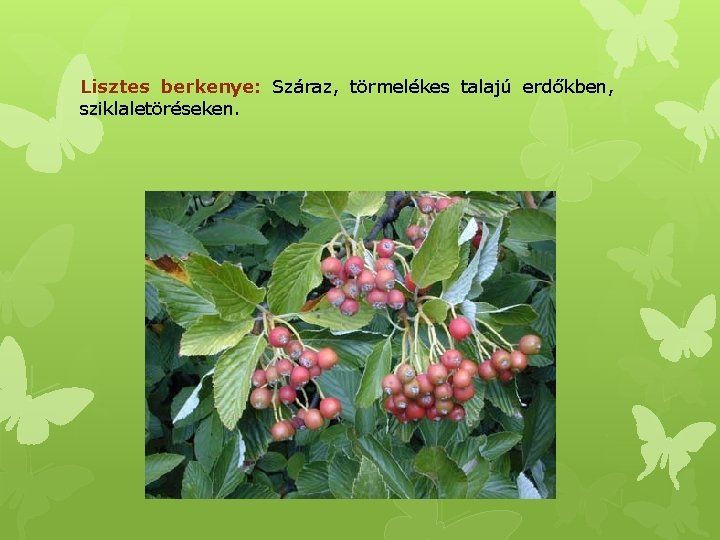 Lisztes berkenye: Száraz, törmelékes talajú erdőkben, sziklaletöréseken.